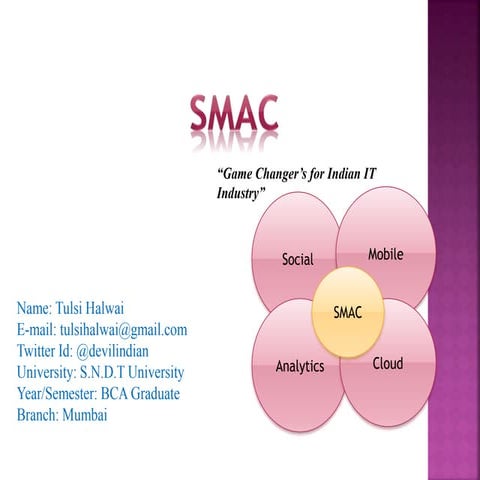 SMAC

"Game Changer's for Indian IT Industry"

Social

Mobile

SMAC

Analytics

Cloud

Name: Tulsi Halwai
E-mail: tulsihalwai@gmail.com
Twitter Id: @devilindian
University: S.N.D.T University
Year/Semester: BCA Graduate
Branch: Mumbai